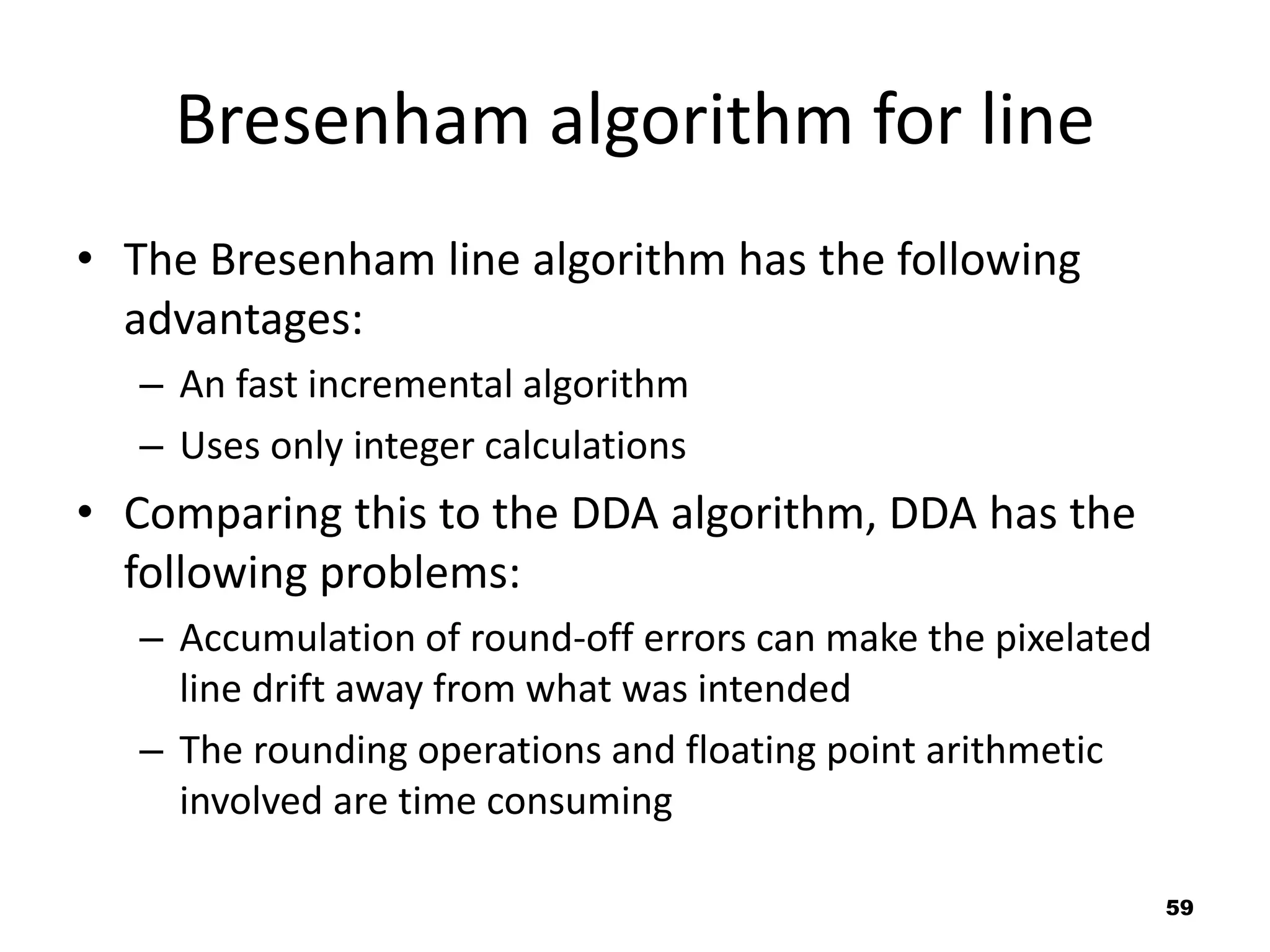 Bresenham algorithm for line

• The Bresenham line algorithm has the following advantages:
– An fast incremental algorithm
– Uses only integer calculations
• Comparing this to the DDA algorithm, DDA has the following problems:
– Accumulation of round-off errors can make the pixelated line drift away from what was intended
– The rounding operations and floating point arithmetic involved are time consuming

59